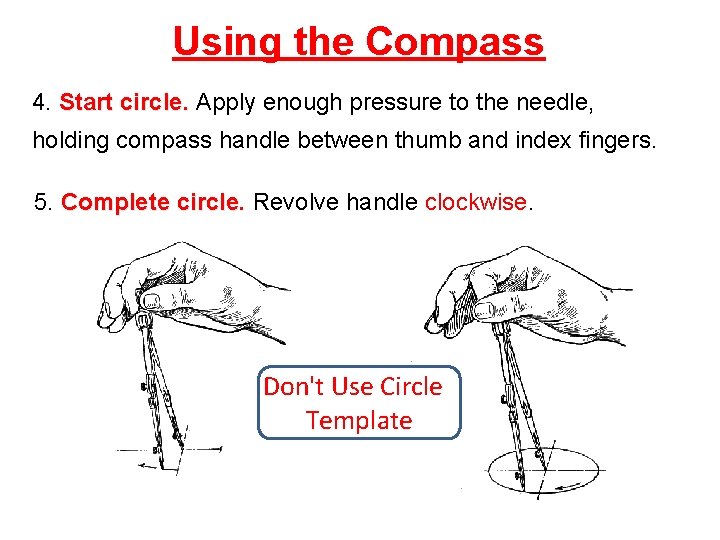 Using the Compass

4. Start circle. Apply enough pressure to the needle, holding compass handle between thumb and index fingers.

5. Complete circle. Revolve handle clockwise.

Don't Use Circle Template